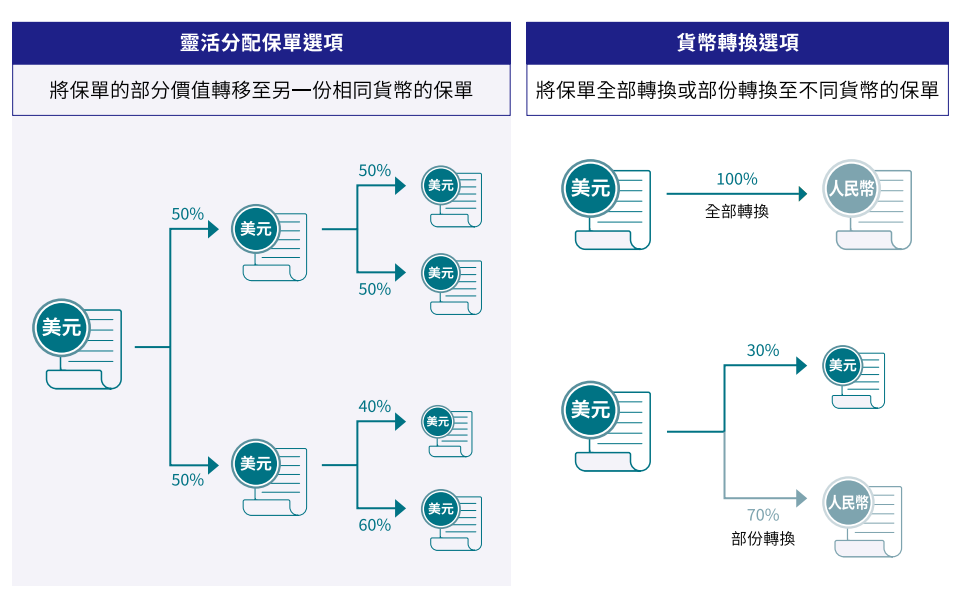 靈活分配保單選項

將保單的部分價值轉移至另一份相同貨幣的保單

美元
50%
美元
50%
美元
50%
美元
50%
美元
40%
美元
60%
美元

貨幣轉換選項

將保單全部轉換或部份轉換至不同貨幣的保單

美元
100%
全部轉換
人民幣

美元
30%
美元
70%
部份轉換
人民幣